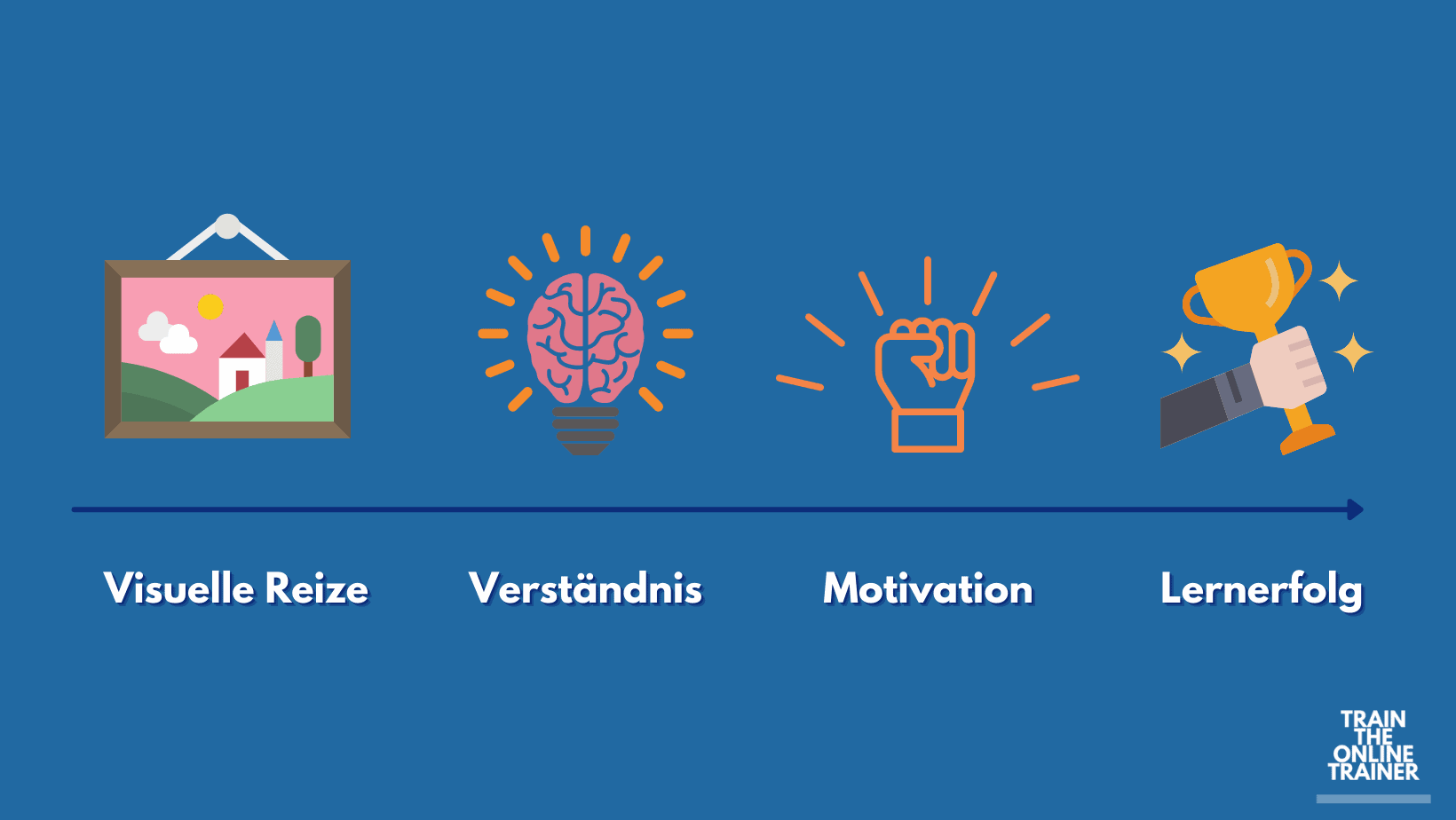 Visuelle Reize

Verständnis

Motivation

Lernerfolg

TRAIN
THE
ONLINE
TRAINER